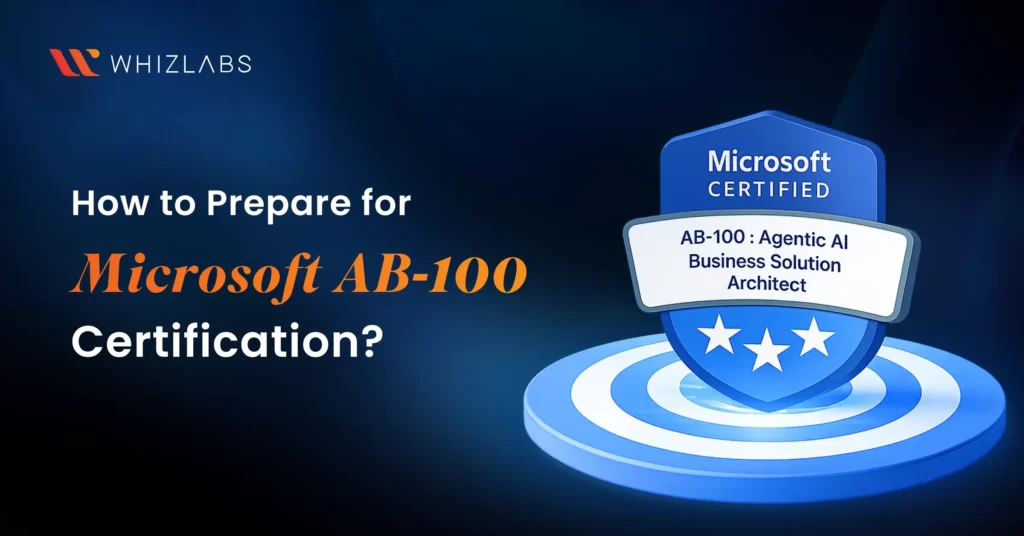 WHIZLABS

How to Prepare for Microsoft AB-100 Certification?

Microsoft CERTIFIED

AB-100 : Agentic AI Business Solution Architect